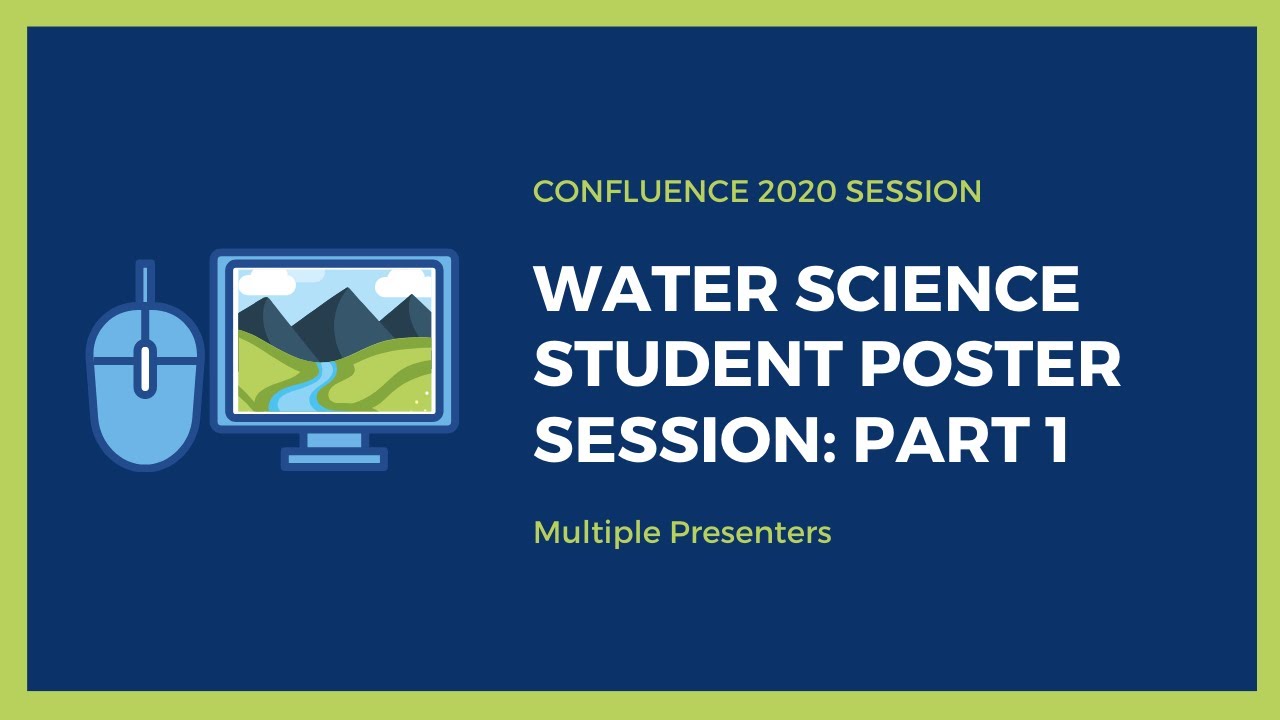 CONFLUENCE 2020 SESSION

WATER SCIENCE STUDENT POSTER SESSION: PART 1

Multiple Presenters